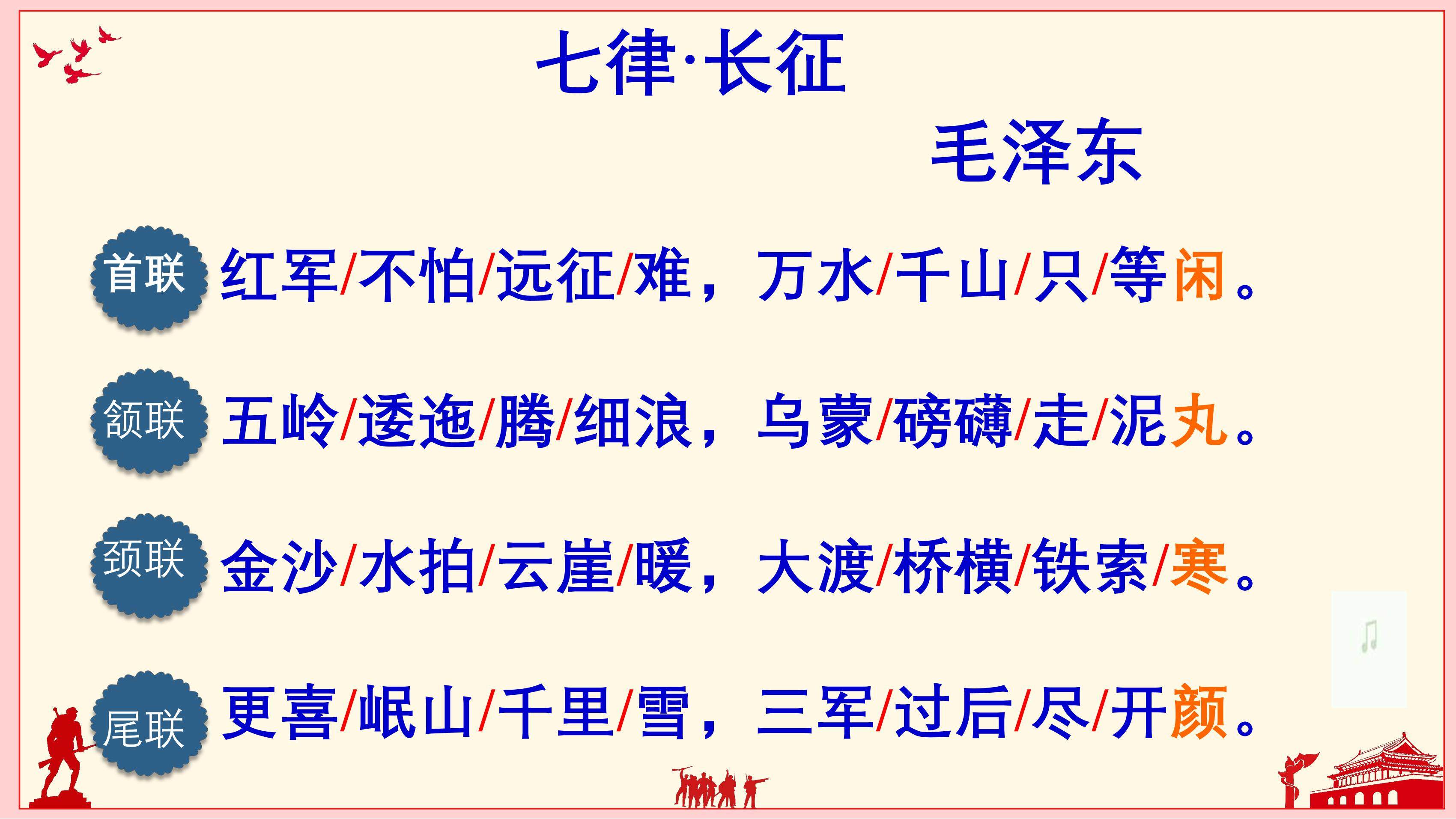 七律·长征

毛泽东

首联 红军/不怕/远征/难，万水/千山/只/等闲。

颔联 五岭/逶迤/腾/细浪，乌蒙/磅礴/走/泥丸。

颈联 金沙/水拍/云崖/暖，大渡/桥横/铁索/寒。

尾联 更喜/岷山/千里/雪，三军/过后/尽/开颜。